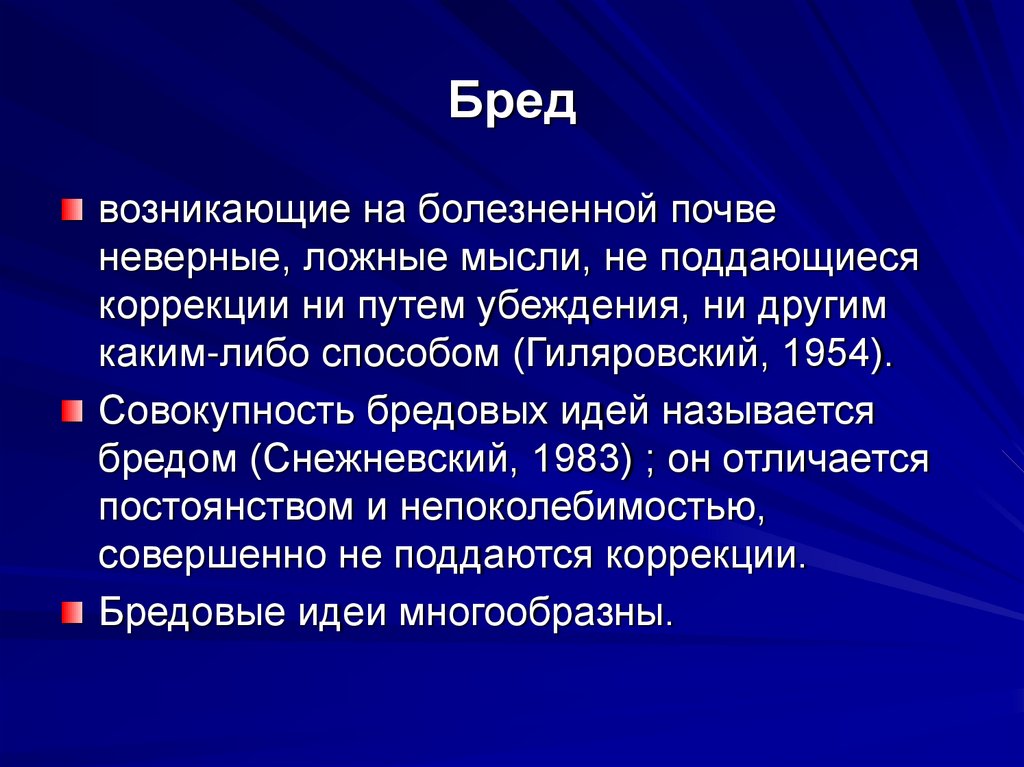 Бред

возникающие на болезненной почве неверные, ложные мысли, не поддающиеся коррекции ни путем убеждения, ни другим каким-либо способом (Гиляровский, 1954).

Совокупность бредовых идей называется бредом (Снежневский, 1983) ; он отличается постоянством и непоколебимостью, совершенно не поддаются коррекции.

Бредовые идеи многообразны.